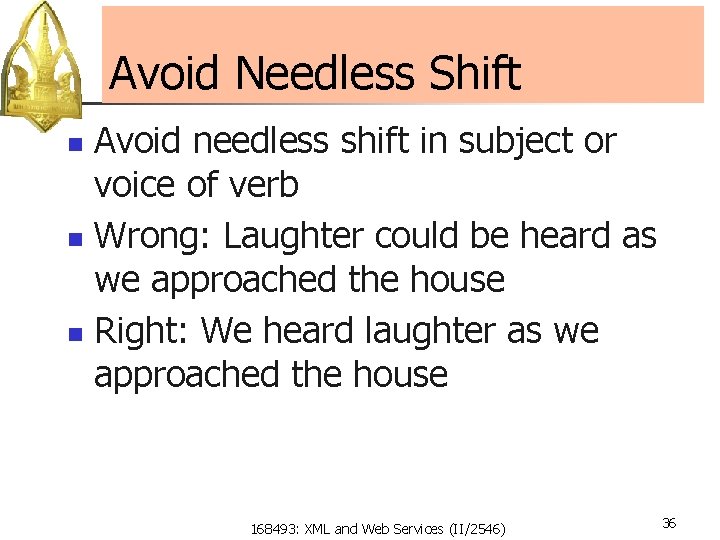 Avoid Needless Shift

- Avoid needless shift in subject or voice of verb
- Wrong: Laughter could be heard as we approached the house
- Right: We heard laughter as we approached the house

168493: XML and Web Services (II/2546)

36